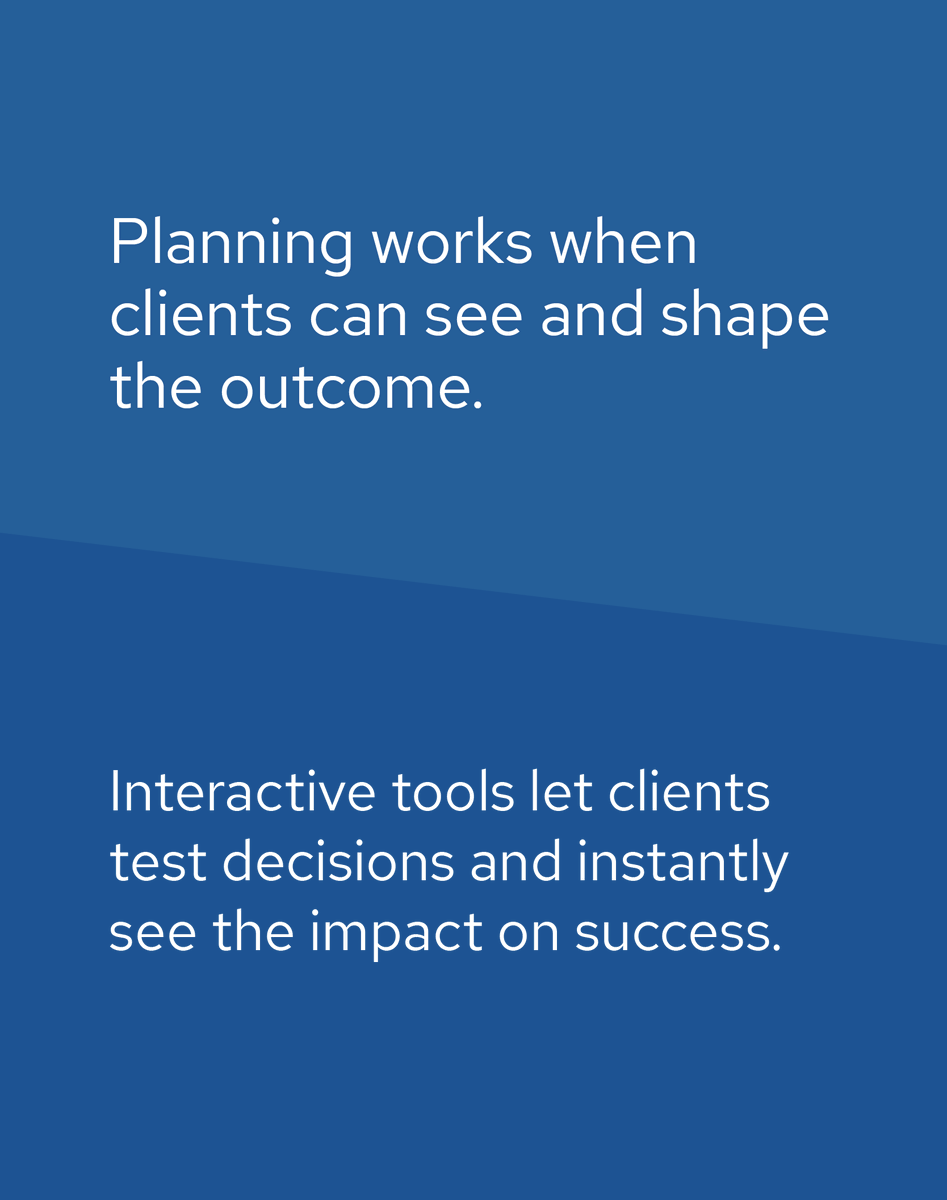 Planning works when clients can see and shape the outcome.

Interactive tools let clients test decisions and instantly see the impact on success.